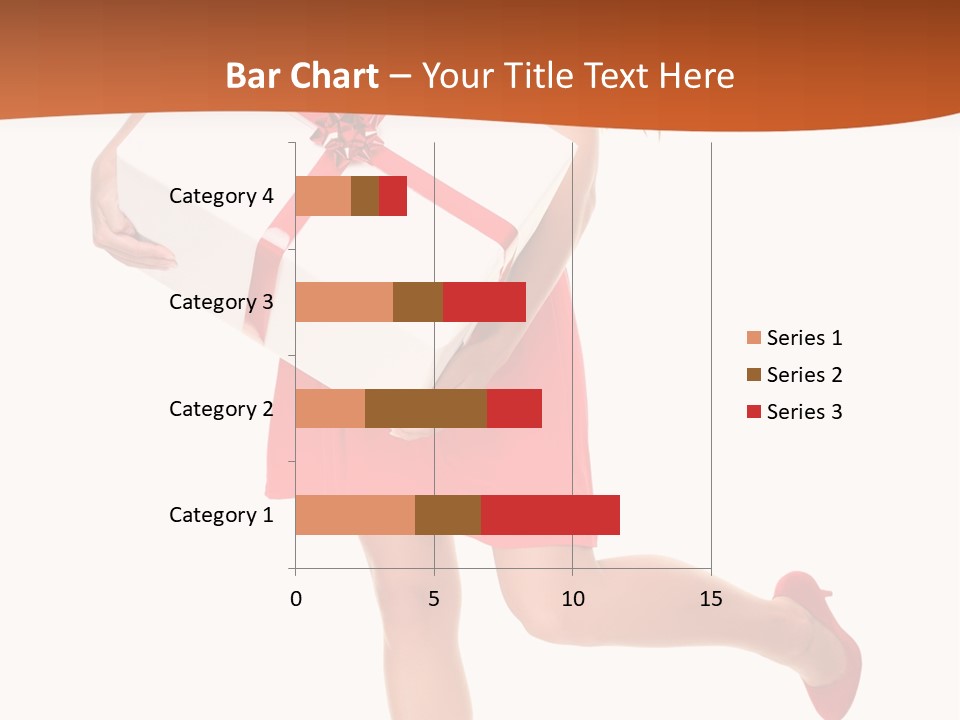 Bar Chart – Your Title Text Here

Category 4
Category 3
Category 2
Category 1

0 5 10 15

Series 1
Series 2
Series 3